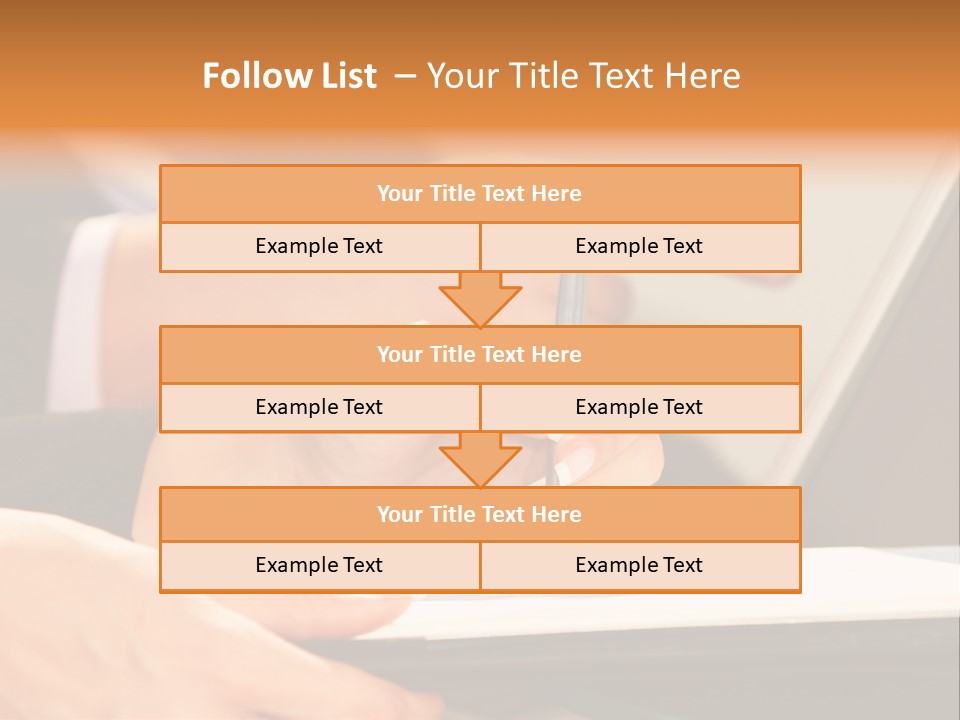 Follow List – Your Title Text Here

Your Title Text Here

Example Text

Example Text

Your Title Text Here

Example Text

Example Text

Your Title Text Here

Example Text

Example Text